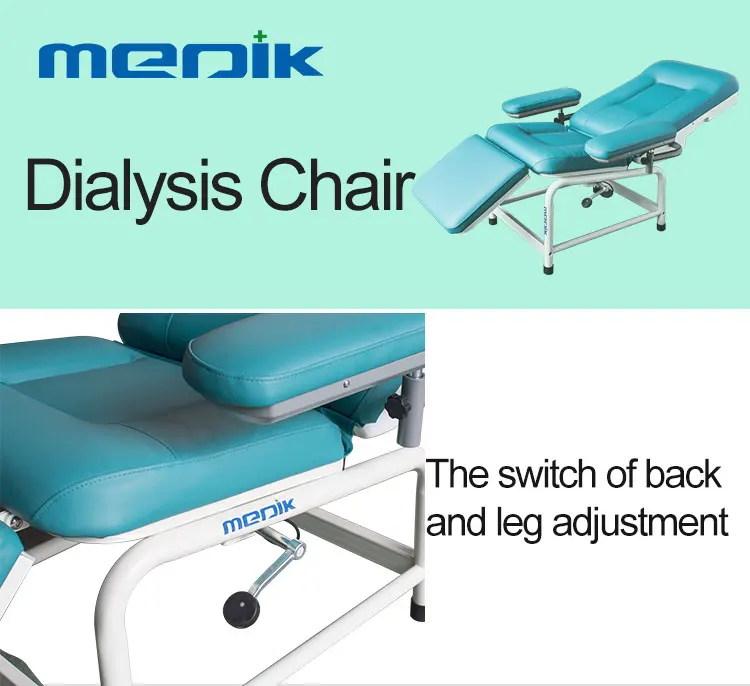 MEDIK

Dialysis Chair

MEDIK

MEDIK

The switch of back and leg adjustment